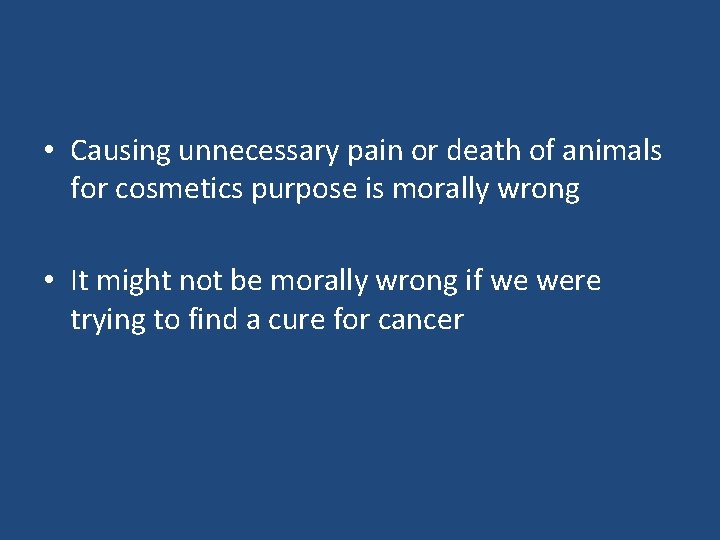 • Causing unnecessary pain or death of animals for cosmetics purpose is morally wrong

• It might not be morally wrong if we were trying to find a cure for cancer